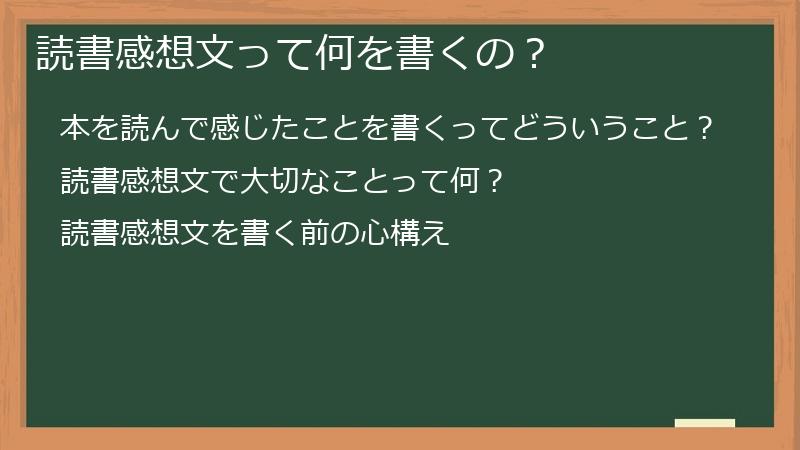 読書感想文って何を書くの？

本を読んで感じたことを書くってどういうこと？

読書感想文で大切なことって何？

読書感想文を書く前の心構え